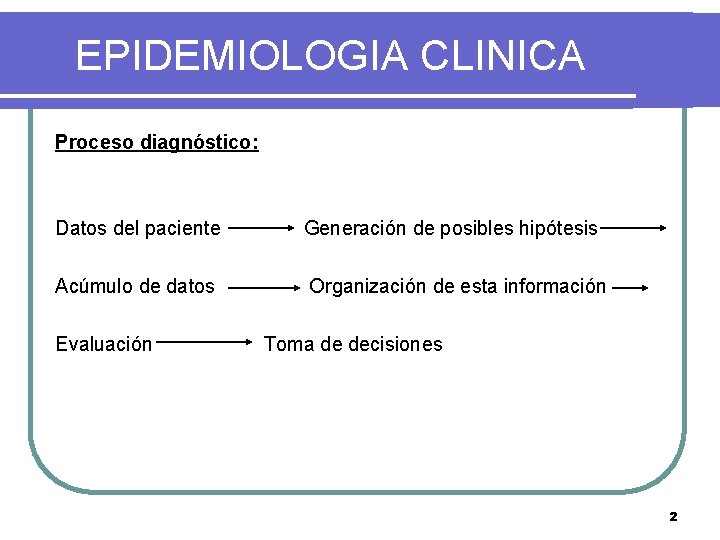 EPIDEMIOLOGIA CLINICA

Proceso diagnóstico:

Datos del paciente → Generación de posibles hipótesis →

Acúmulo de datos → Organización de esta información →

Evaluación → Toma de decisiones

2